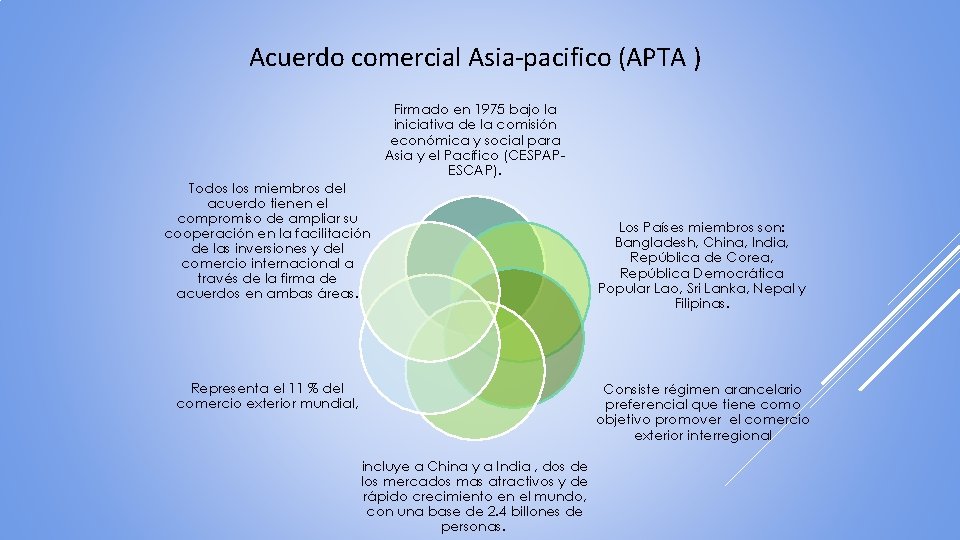 Acuerdo comercial Asia-pacifico (APTA )

Firmado en 1975 bajo la iniciativa de la comisión económica y social para Asia y el Pacifico (CESPAP-ESCAP).

Los Países miembros son: Bangladesh, China, India, República de Corea, República Democrática Popular Lao, Sri Lanka, Nepal y Filipinas.

Consiste régimen arancelario preferencial que tiene como objetivo promover el comercio exterior interregional

incluye a China y a India , dos de los mercados mas atractivos y de rápido crecimiento en el mundo, con una base de 2.4 billones de personas.

Representa el 11 % del comercio exterior mundial,

Todos los miembros del acuerdo tienen el compromiso de ampliar su cooperación en la facilitación de las inversiones y del comercio internacional a través de la firma de acuerdos en ambas áreas.